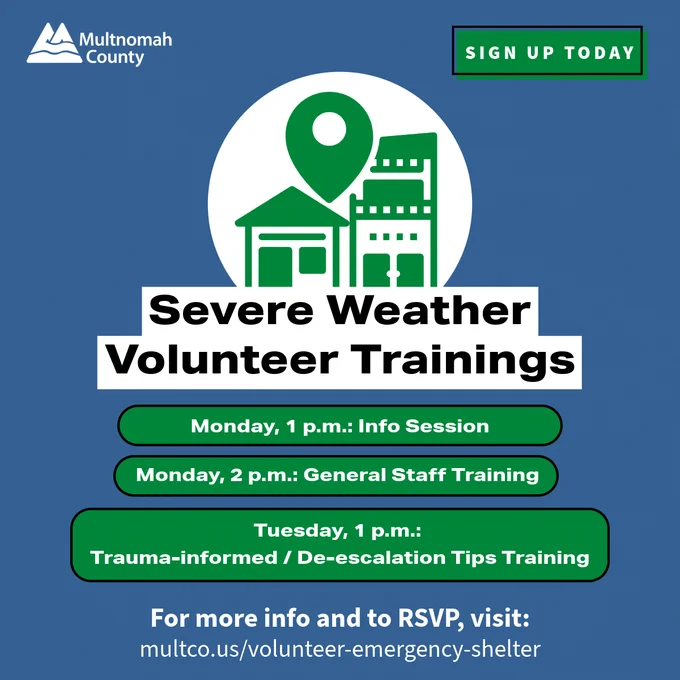 Multnomah County

SIGN UP TODAY

Severe Weather Volunteer Trainings

Monday, 1 p.m.: Info Session

Monday, 2 p.m.: General Staff Training

Tuesday, 1 p.m.: Trauma-informed / De-escalation Tips Training

For more info and to RSVP, visit:
multco.us/volunteer-emergency-shelter